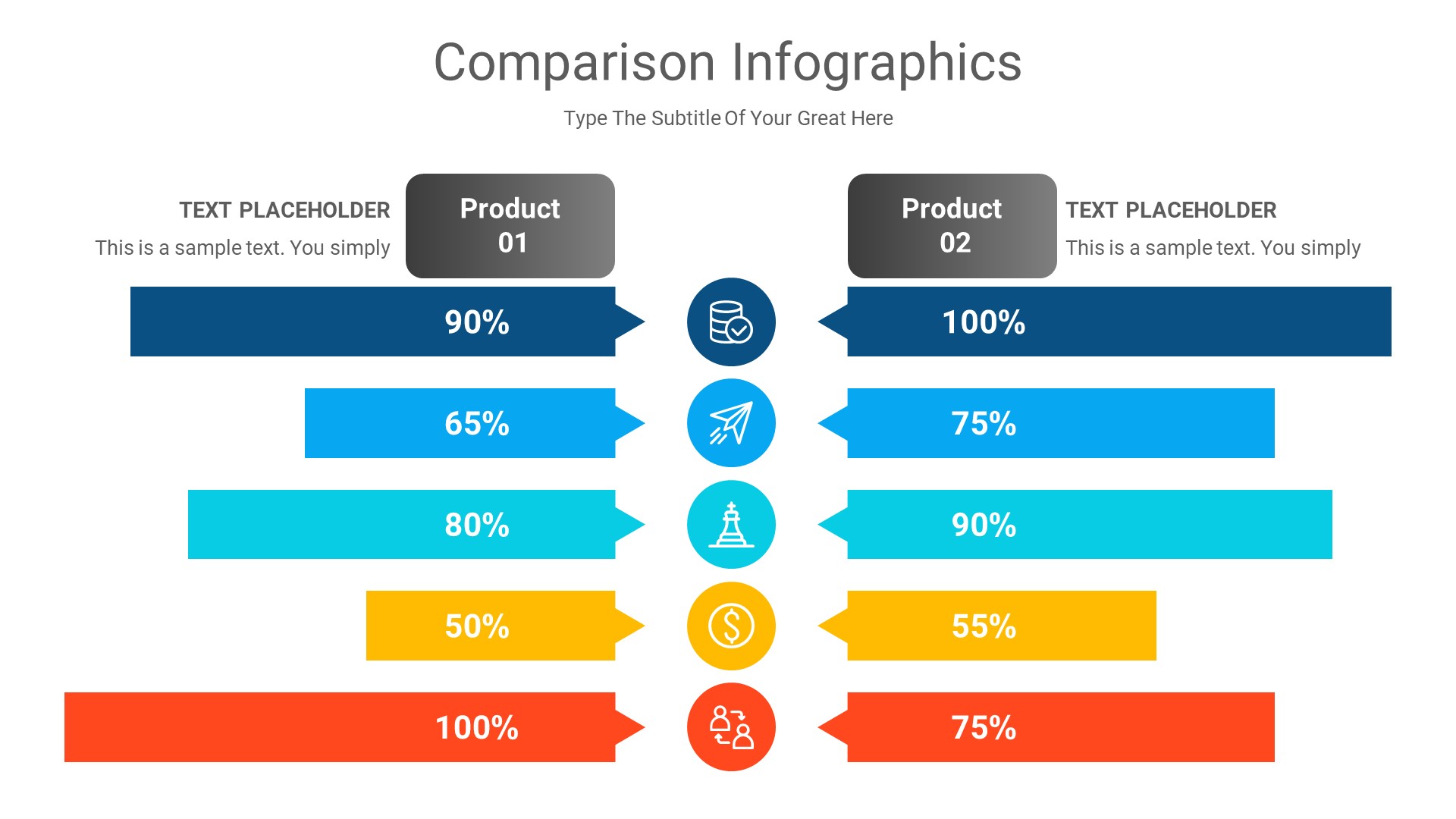 Comparison Infographics

Type The Subtitle Of Your Great Here

TEXT PLACEHOLDER
This is a sample text. You simply

Product 01

Product 02

TEXT PLACEHOLDER
This is a sample text. You simply

90%

100%

65%

75%

80%

90%

50%

55%

100%

75%